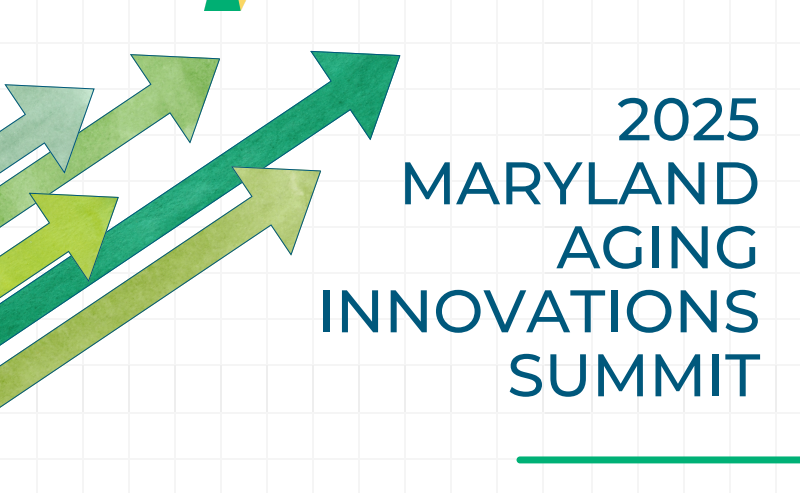 2025
MARYLAND
AGING
INNOVATIONS
SUMMIT